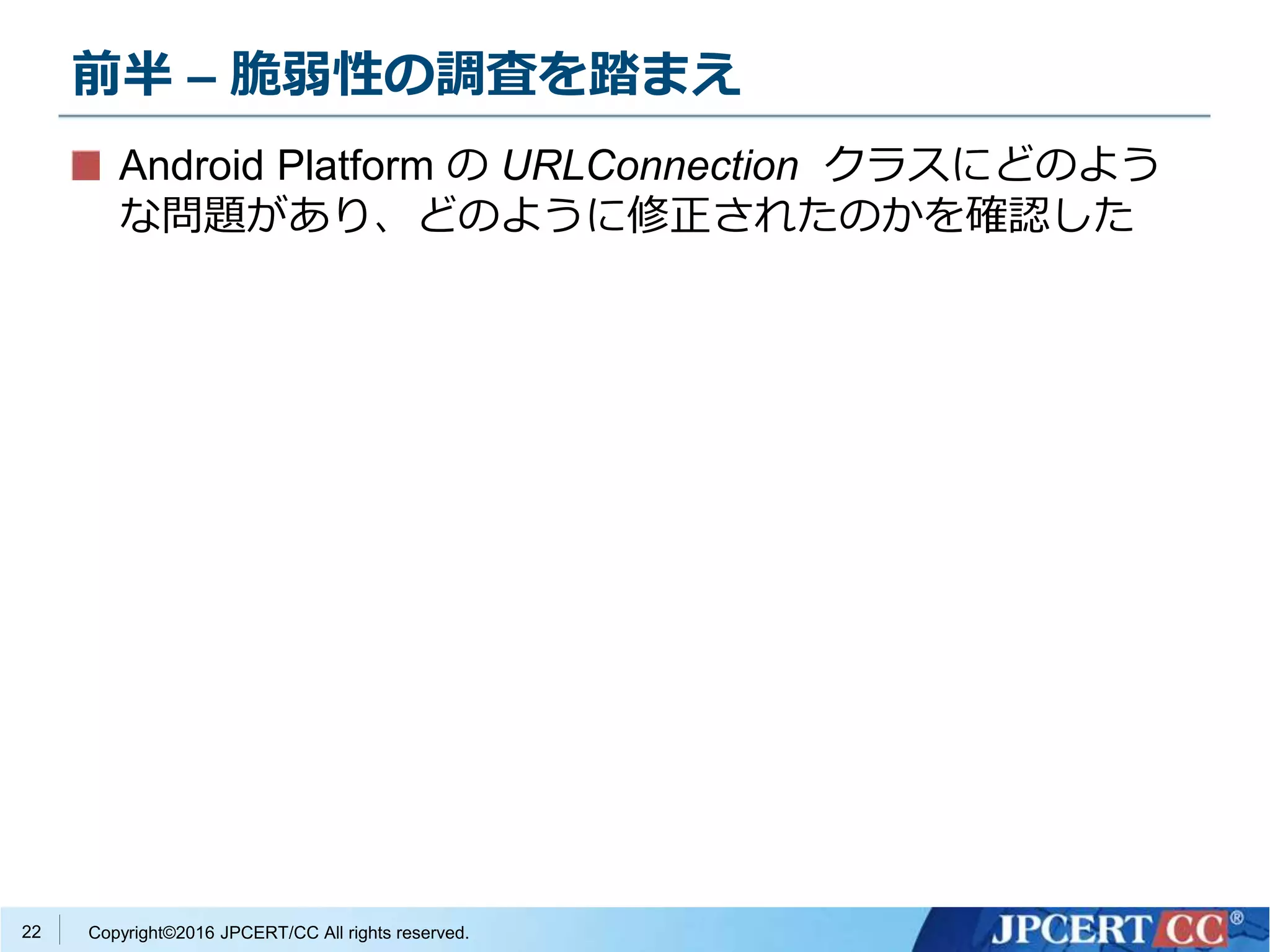 前半 – 脆弱性の調査を踏まえ

Android Platform の URLConnection クラスにどのような問題があり、どのように修正されたのかを確認した

22

Copyright©2016 JPCERT/CC All rights reserved.

JPCERT CC®